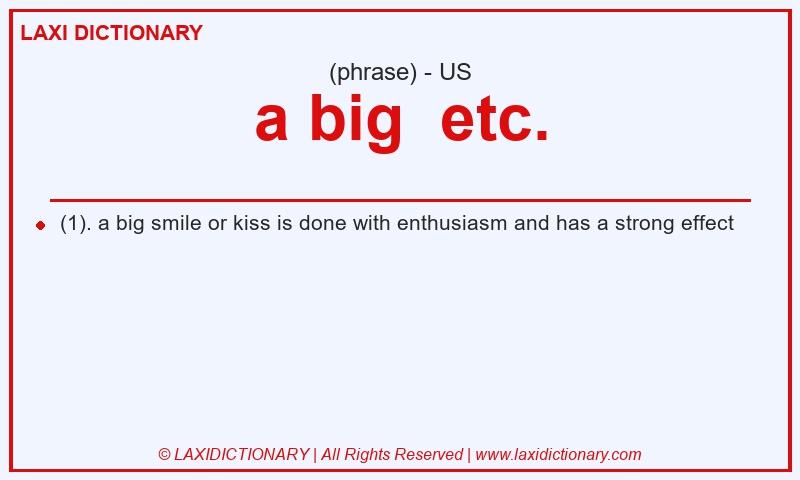 LAXI DICTIONARY

(phrase) - US

a big etc.

(1). a big smile or kiss is done with enthusiasm and has a strong effect

© LAXIDICTIONARY | All Rights Reserved | www.laxidictionary.com